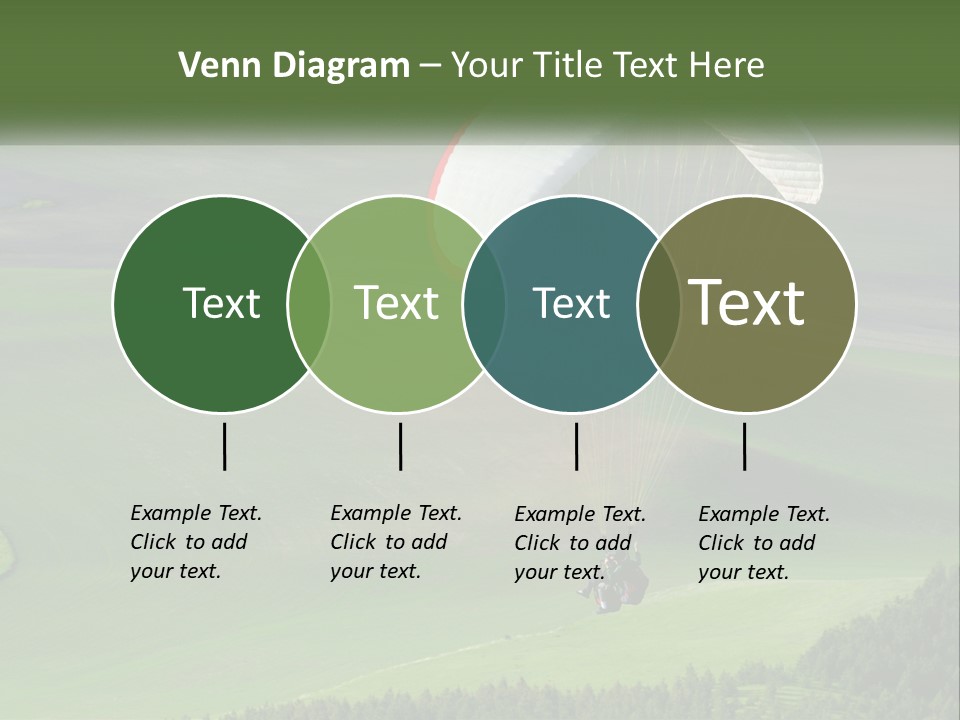 Venn Diagram – Your Title Text Here

Text

Text

Text

Text

Example Text. Click to add your text.

Example Text. Click to add your text.

Example Text. Click to add your text.

Example Text. Click to add your text.